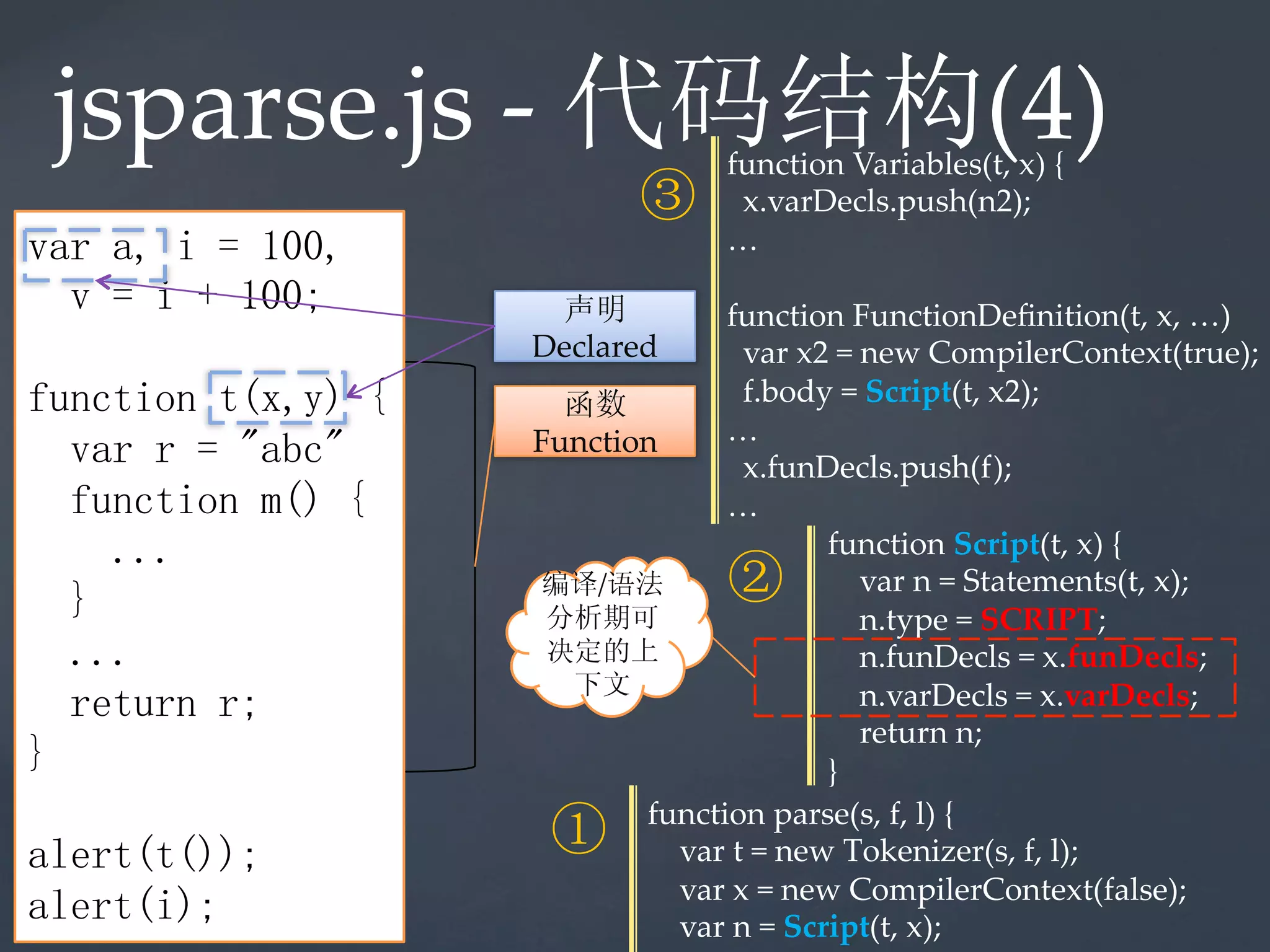 jsparse.js - 代码结构(4)

var a, i = 100,
  v = i + 100;

function t(x, y) {
  var r = "abc"
  function m() {
    ...
  }
  ...
  return r;
}

alert(t());
alert(i);

声明
Declared

函数
Function

编译/语法分析期可决定的上下文

③
function Variables(t, x) {
  x.varDecls.push(n2);
...

function FunctionDefinition(t, x, ...)
  var x2 = new CompilerContext(true);
  f.body = Script(t, x2);
...
  x.funDecls.push(f);
...

②
function Script(t, x) {
  var n = Statements(t, x);
  n.type = SCRIPT;
  n.funDecls = x.funDecls;
  n.varDecls = x.varDecls;
  return n;
}

①
function parse(s, f, l) {
  var t = new Tokenizer(s, f, l);
  var x = new CompilerContext(false);
  var n = Script(t, x);